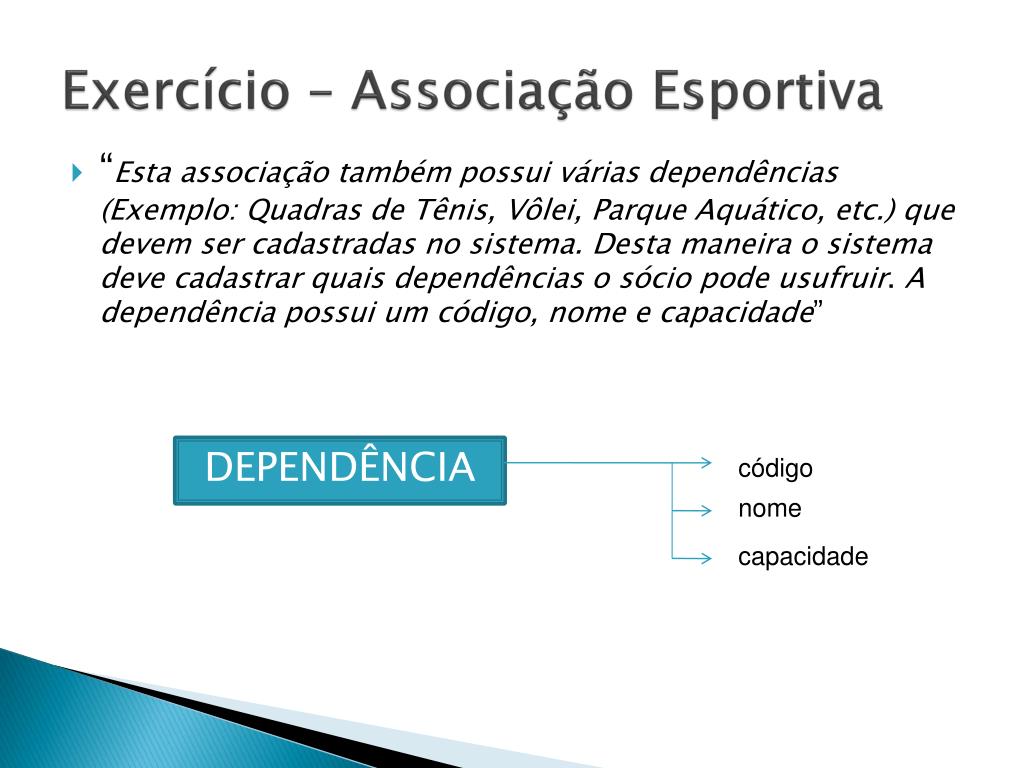 Exercício – Associação Esportiva

“Esta associação também possui várias dependências (Exemplo: Quadras de Tênis, Vôlei, Parque Aquático, etc.) que devem ser cadastradas no sistema. Desta maneira o sistema deve cadastrar quais dependências o sócio pode usufruir. A dependência possui um código, nome e capacidade”

DEPENDÊNCIA

código

nome

capacidade